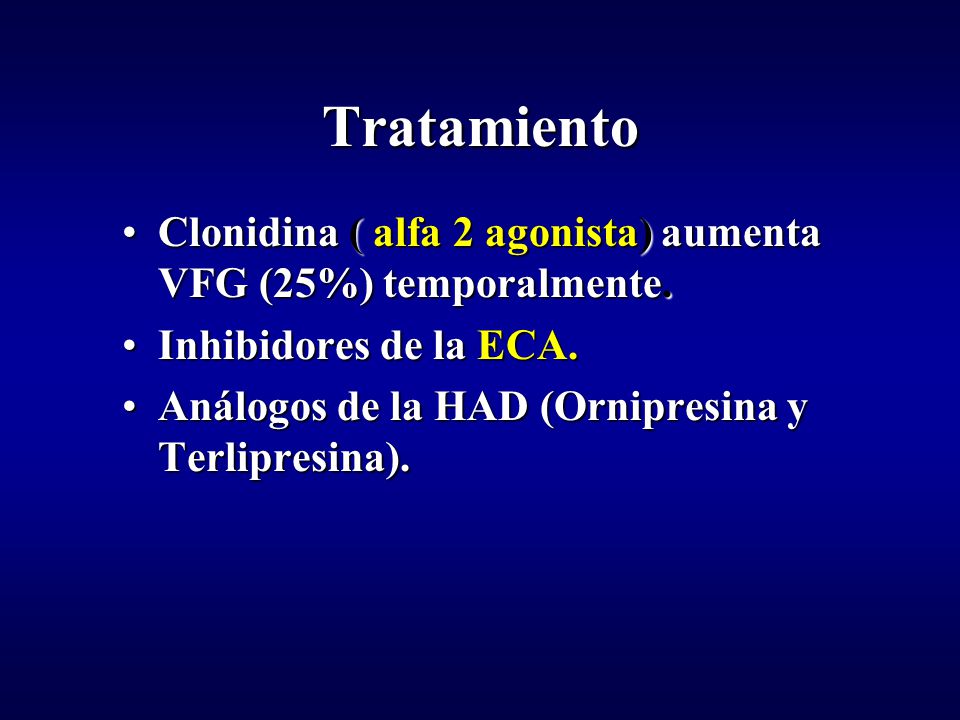 Tratamiento

• Clonidina ( alfa 2 agonista) aumenta VFG (25%) temporalmente.
• Inhibidores de la ECA.
• Análogos de la HAD (Ornipresina y Terlipresina).